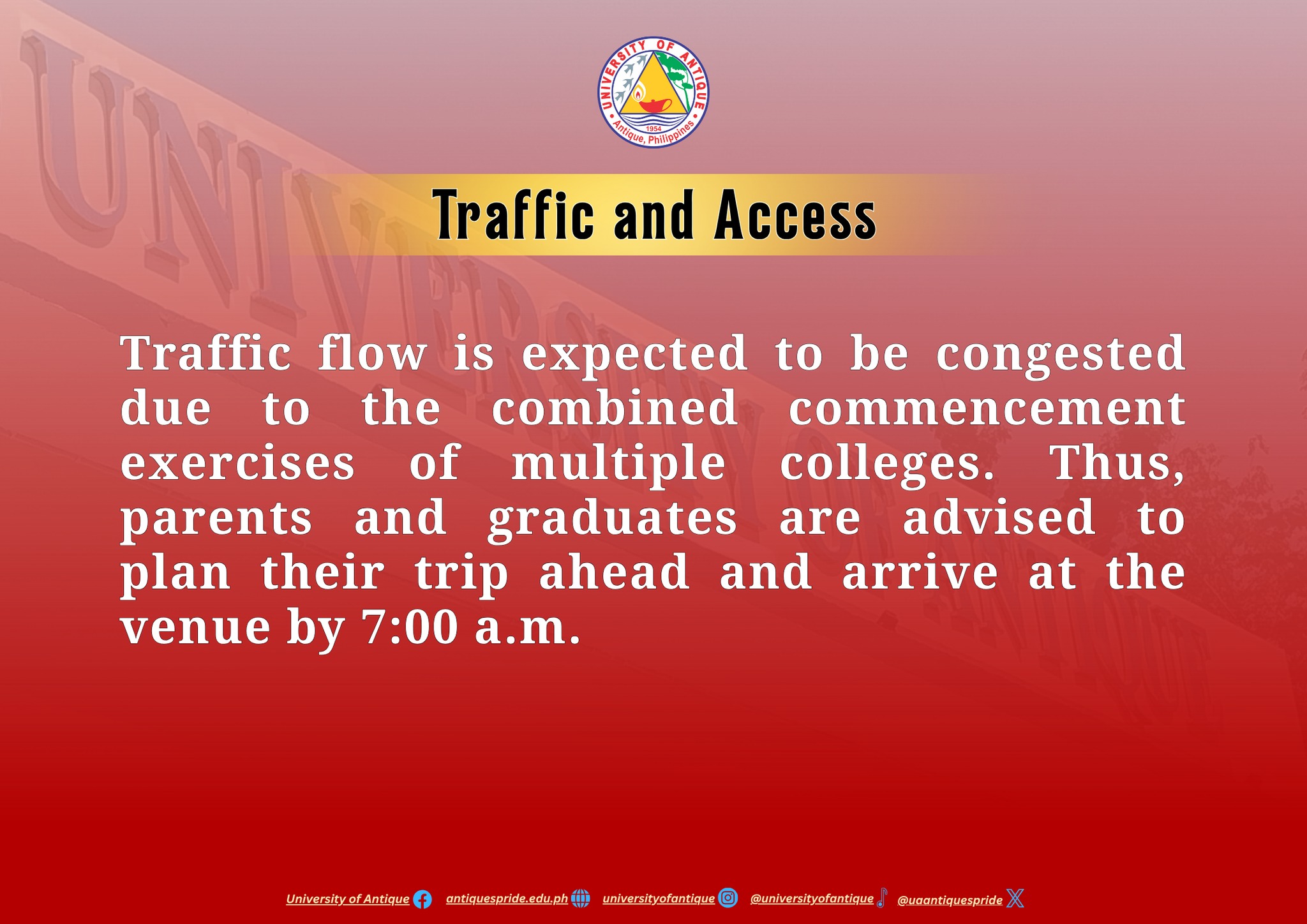 UNIVERSITY OF ANTIQUE
1954
Antique, Philippines

Traffic and Access

Traffic flow is expected to be congested due to the combined commencement exercises of multiple colleges. Thus, parents and graduates are advised to plan their trip ahead and arrive at the venue by 7:00 a.m.

University of Antique antiquespride.edu.ph universityofantique @universityofantique @uaantiquespride